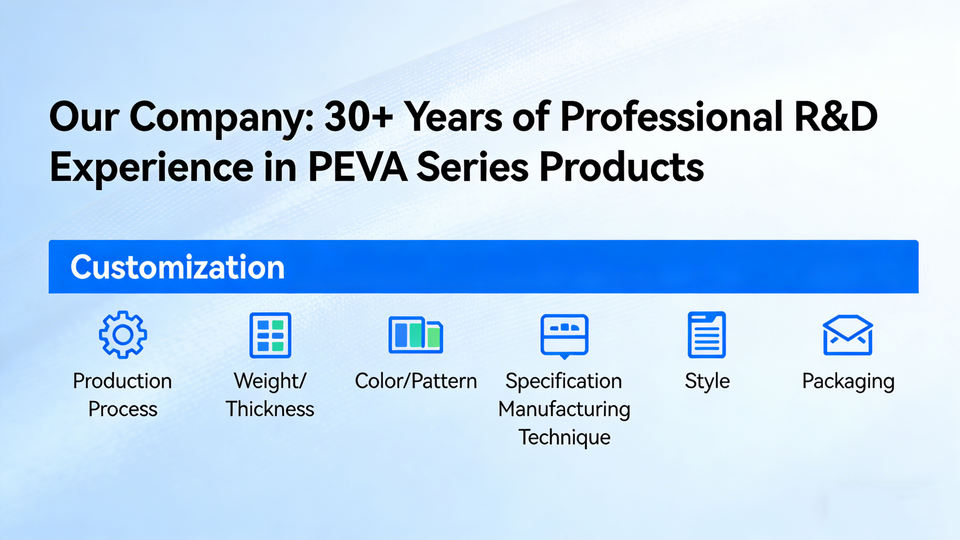 Our Company: 30+ Years of Professional R&D Experience in PEVA Series Products

Customization

Production Process

Weight/ Thickness

Color/Pattern

Specification Manufacturing Technique

Style

Packaging